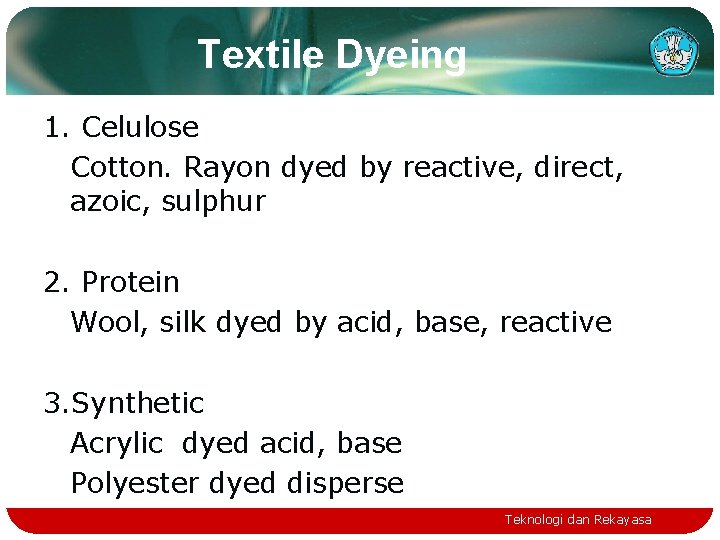 Textile Dyeing

1. Celulose
Cotton. Rayon dyed by reactive, direct, azoic, sulphur

2. Protein
Wool, silk dyed by acid, base, reactive

3.Synthetic
Acrylic dyed acid, base
Polyester dyed disperse

Teknologi dan Rekayasa